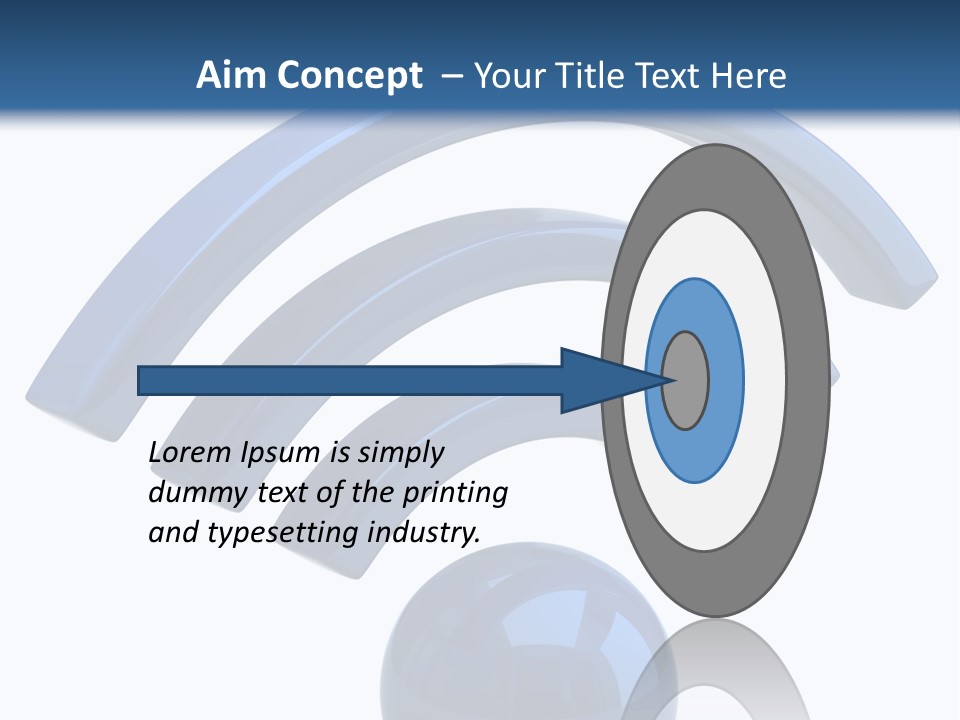 Aim Concept – Your Title Text Here

Lorem Ipsum is simply dummy text of the printing and typesetting industry.